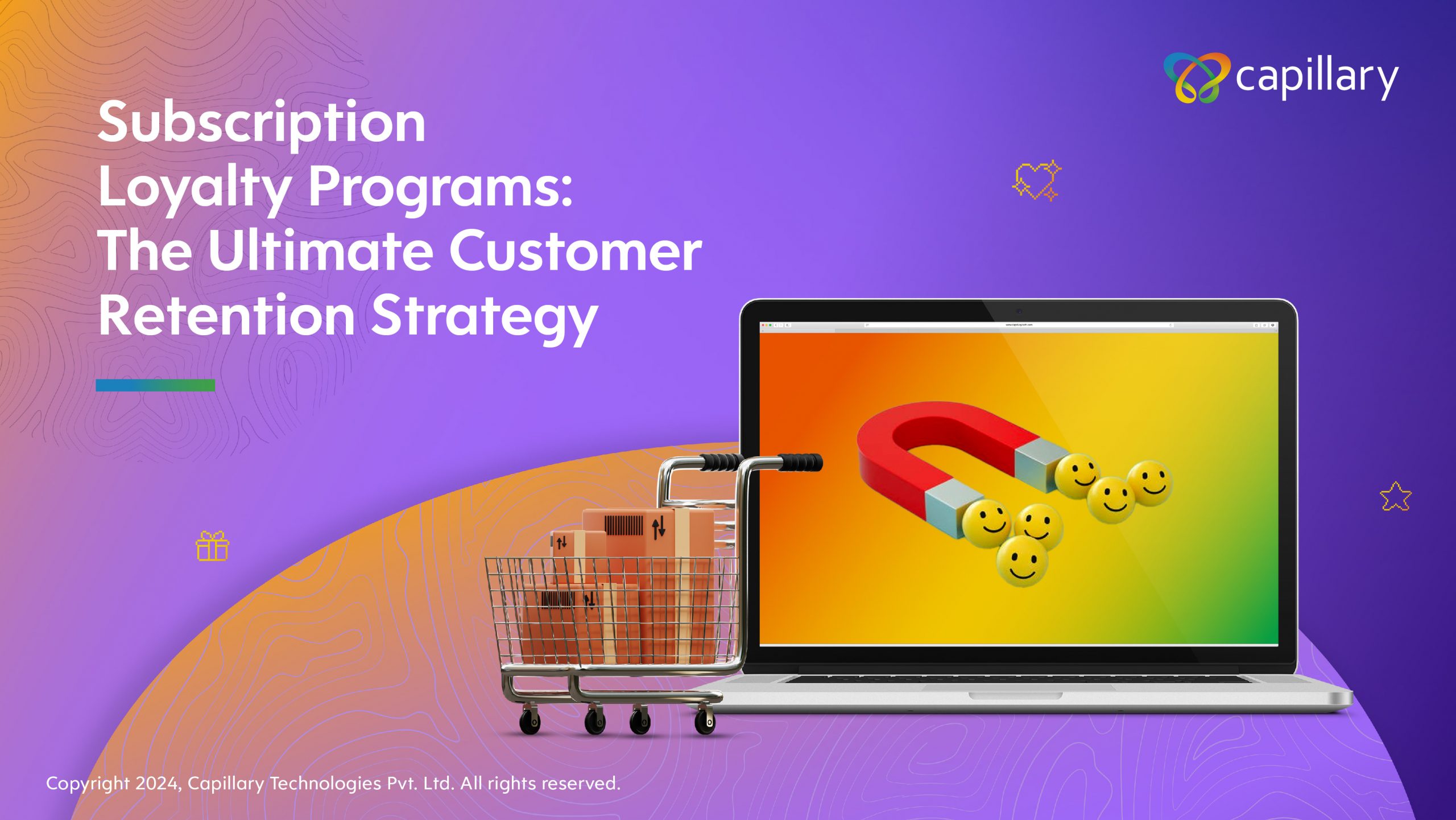 capillary

Subscription Loyalty Programs: The Ultimate Customer Retention Strategy

Copyright 2024, Capillary Technologies Pvt. Ltd. All rights reserved.